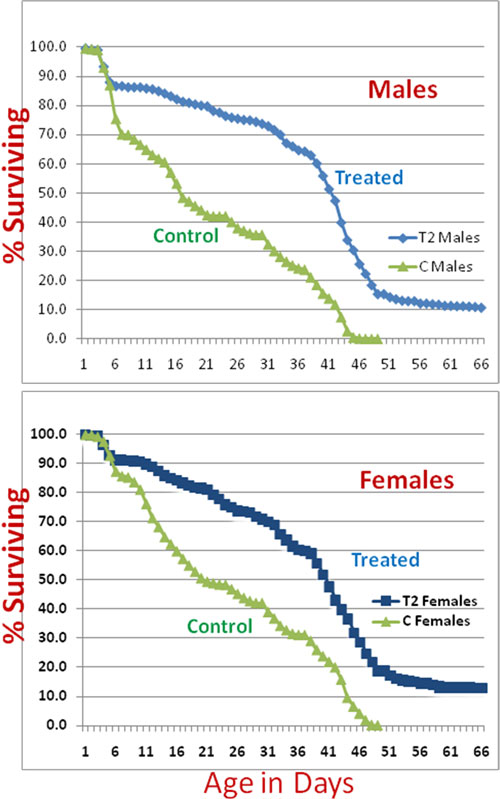 % Surviving

100.0
90.0
80.0
70.0
60.0
50.0
40.0
30.0
20.0
10.0
0.0

Males

Treated

Control

T2 Males
C Males

1 6 11 16 21 26 31 36 41 46 51 56 61 66

% Surviving

100.0
90.0
80.0
70.0
60.0
50.0
40.0
30.0
20.0
10.0
0.0

Females

Treated

Control

T2 Females
C Females

1 6 11 16 21 26 31 36 41 46 51 56 61 66

Age in Days